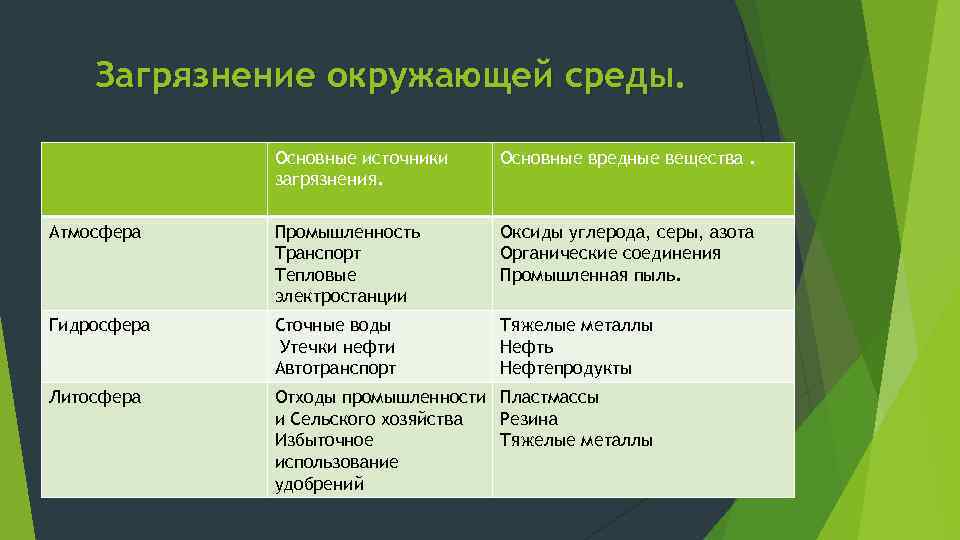 Загрязнение окружающей среды.

| | Основные источники загрязнения. | Основные вредные вещества . |
|---|---|---|
| Атмосфера | Промышленность Транспорт Тепловые электростанции | Оксиды углерода, серы, азота Органические соединения Промышленная пыль. |
| Гидросфера | Сточные воды Утечки нефти Автотранспорт | Тяжелые металлы Нефть Нефтепродукты |
| Литосфера | Отходы промышленности и Сельского хозяйства Избыточное использование удобрений | Пластмассы Резина Тяжелые металлы |